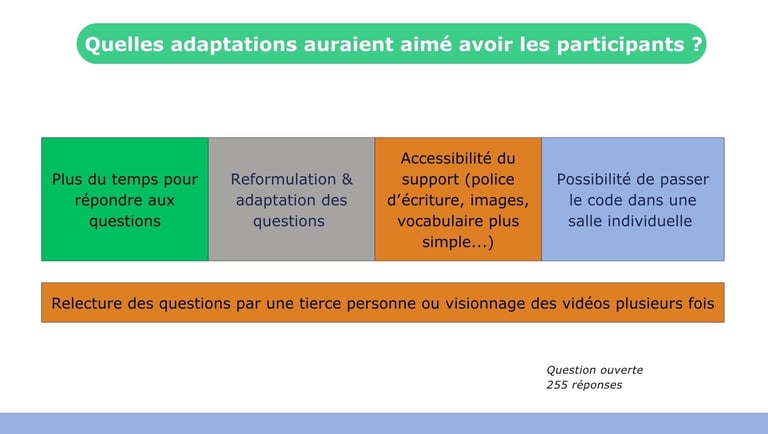 Quelles adaptations auraient aimé avoir les participants ?

Plus du temps pour répondre aux questions

Reformulation & adaptation des questions

Accessibilité du support (police d'écriture, images, vocabulaire plus simple...)

Possibilité de passer le code dans une salle individuelle

Relecture des questions par une tierce personne ou visionnage des vidéos plusieurs fois

Question ouverte
255 réponses